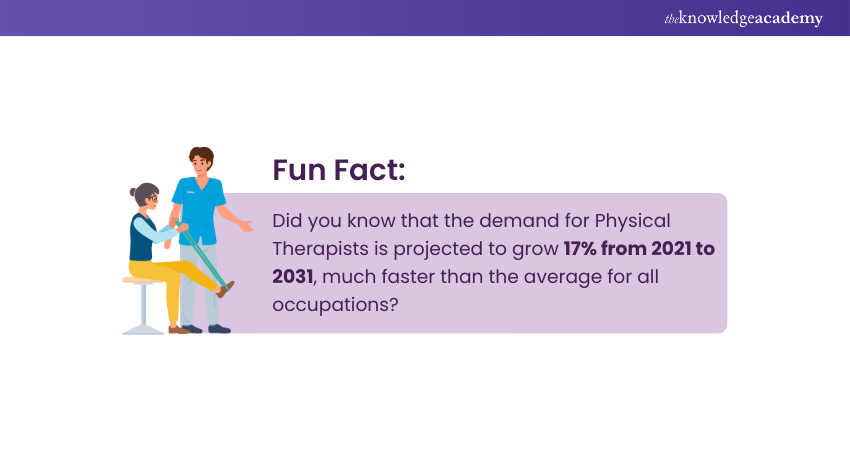 theknowledgeacademy

Fun Fact:

Did you know that the demand for Physical Therapists is projected to grow 17% from 2021 to 2031, much faster than the average for all occupations?